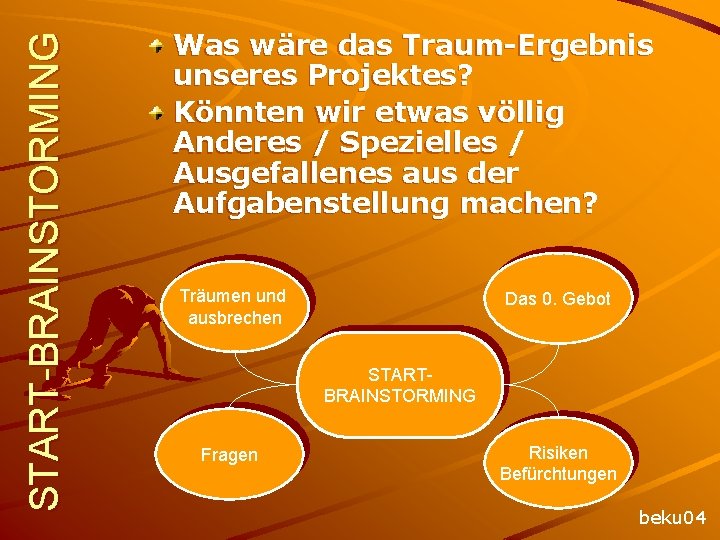 START-BRAINSTORMING

Was wäre das Traum-Ergebnis unseres Projektes?

Könnten wir etwas völlig Anderes / Spezielles / Ausgefallenes aus der Aufgabenstellung machen?

Träumen und ausbrechen

Das 0. Gebot

START-BRAINSTORMING

Fragen

Risiken Befürchtungen

beku04